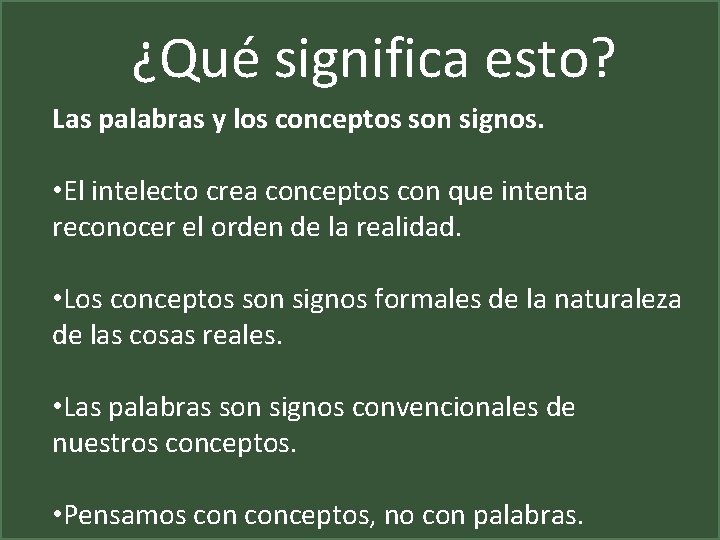 ¿Qué significa esto?

Las palabras y los conceptos son signos.

•El intelecto crea conceptos con que intenta reconocer el orden de la realidad.

•Los conceptos son signos formales de la naturaleza de las cosas reales.

•Las palabras son signos convencionales de nuestros conceptos.

•Pensamos con conceptos, no con palabras.